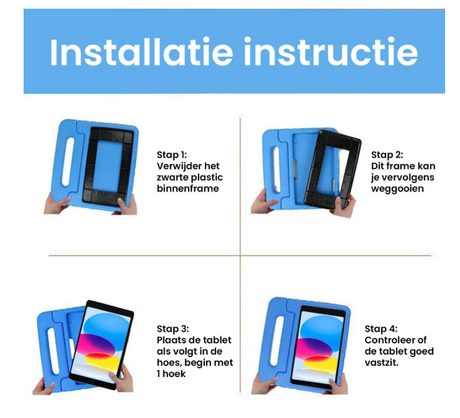 Installatie instructie

Stap 1:
Verwijder het zwarte plastic binnenframe

Stap 2:
Dit frame kan je vervolgens weggooien

Stap 3:
Plaats de tablet als volgt in de hoes, begin met 1 hoek

Stap 4:
Controleer of de tablet goed vastzit.